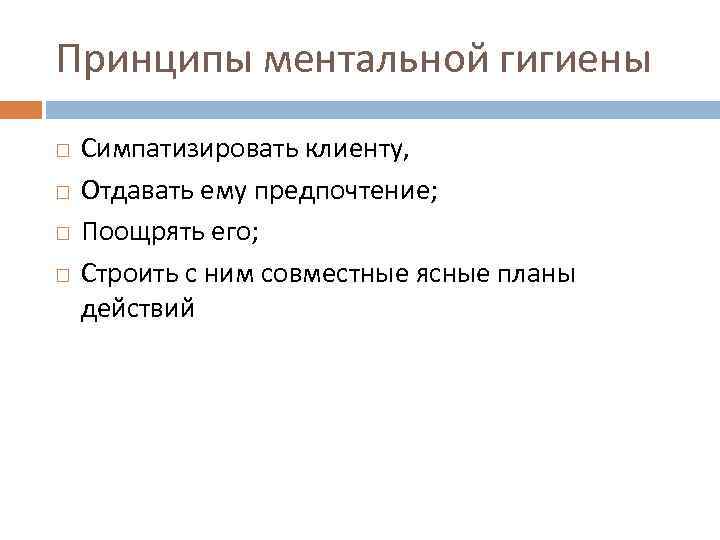 Принципы ментальной гигиены

Симпатизировать клиенту,

Отдавать ему предпочтение;

Поощрять его;

Строить с ним совместные ясные планы действий